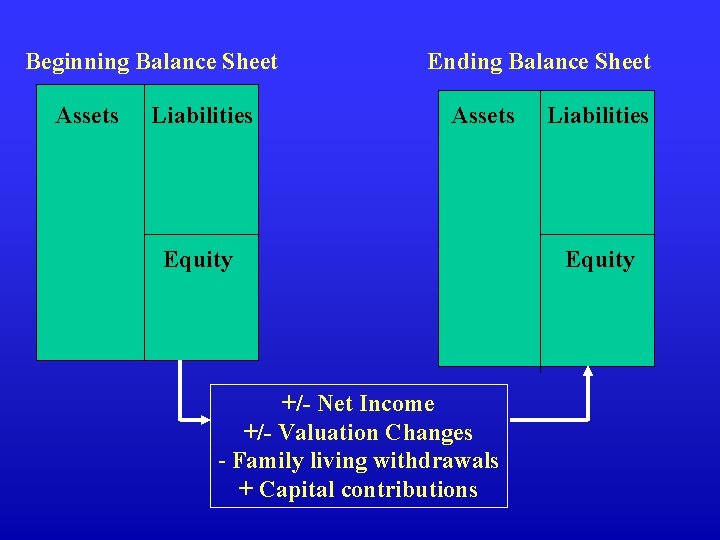 Beginning Balance Sheet

Assets

Liabilities

Equity

Ending Balance Sheet

Assets

Liabilities

Equity

+/- Net Income
+/- Valuation Changes
- Family living withdrawals
+ Capital contributions